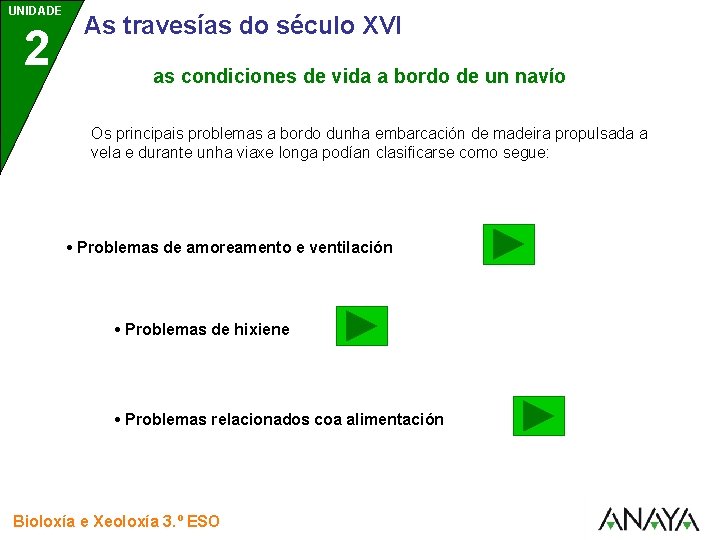 UNIDADE
2
As travesías do século XVI

as condiciones de vida a bordo de un navío

Os principais problemas a bordo dunha embarcación de madeira propulsada a vela e durante unha viaxe longa podían clasificarse como segue:

• Problemas de amoreamento e ventilación

• Problemas de hixiene

• Problemas relacionados coa alimentación

Bioloxía e Xeoloxía 3.º ESO

ANAYA